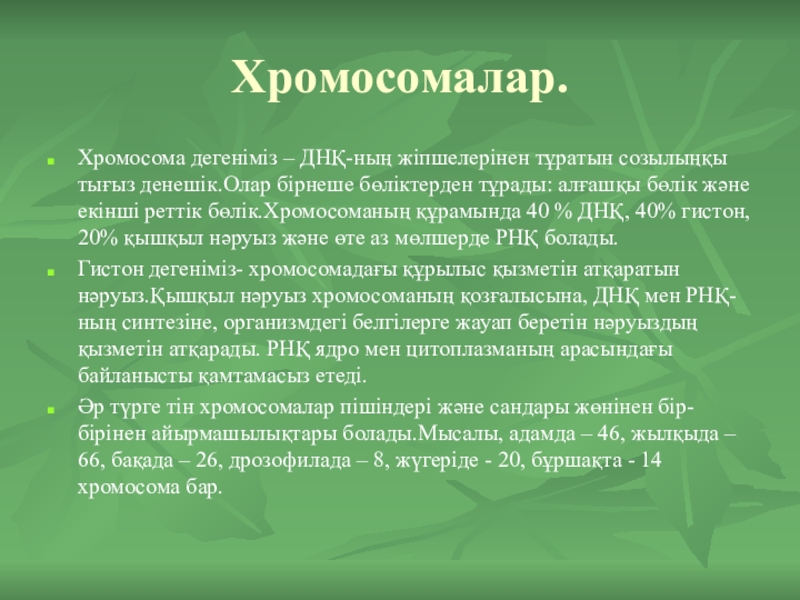 Хромосомалар.

Хромосома дегеніміз – ДНҚ-ның жіпшелерінен тұратын созылыңқы тығыз денешік.Олар бірнеше бөліктерден тұрады: алғашқы бөлік және екінші реттік бөлік.Хромосоманың құрамында 40 % ДНҚ, 40% гистон, 20% қышқыл нәруыз және өте аз мөлшерде РНҚ болады.

Гистон дегеніміз- хромосомадағы құрылыс қызметін атқаратын нәруыз.Қышқыл нәруыз хромосоманың қозғалысына, ДНҚ мен РНҚ-ның синтезіне, организмдегі белгілерге жауап беретін нәруыздың қызметін атқарады. РНҚ ядро мен цитоплазманың арасындағы байланысты қамтамасыз етеді.

Әр түрге тін хромосомалар пішіндері және сандары жөнінен бір-бірінен айырмашылықтары болады.Мысалы, адамда – 46, жылқыда – 66, бақада – 26, дрозофилада – 8, жүгеріде - 20, бұршақта - 14 хромосома бар.